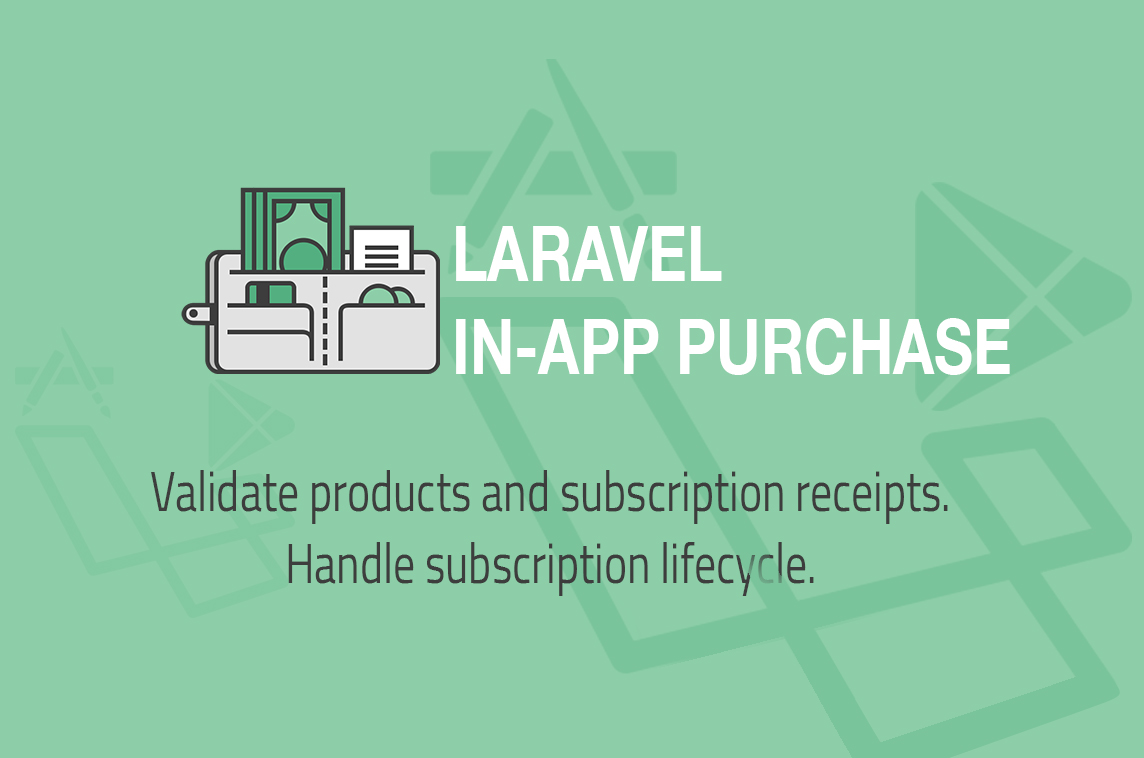 LARAVEL
IN-APP PURCHASE

Validate products and subscription receipts.
Handle subscription lifecycle.